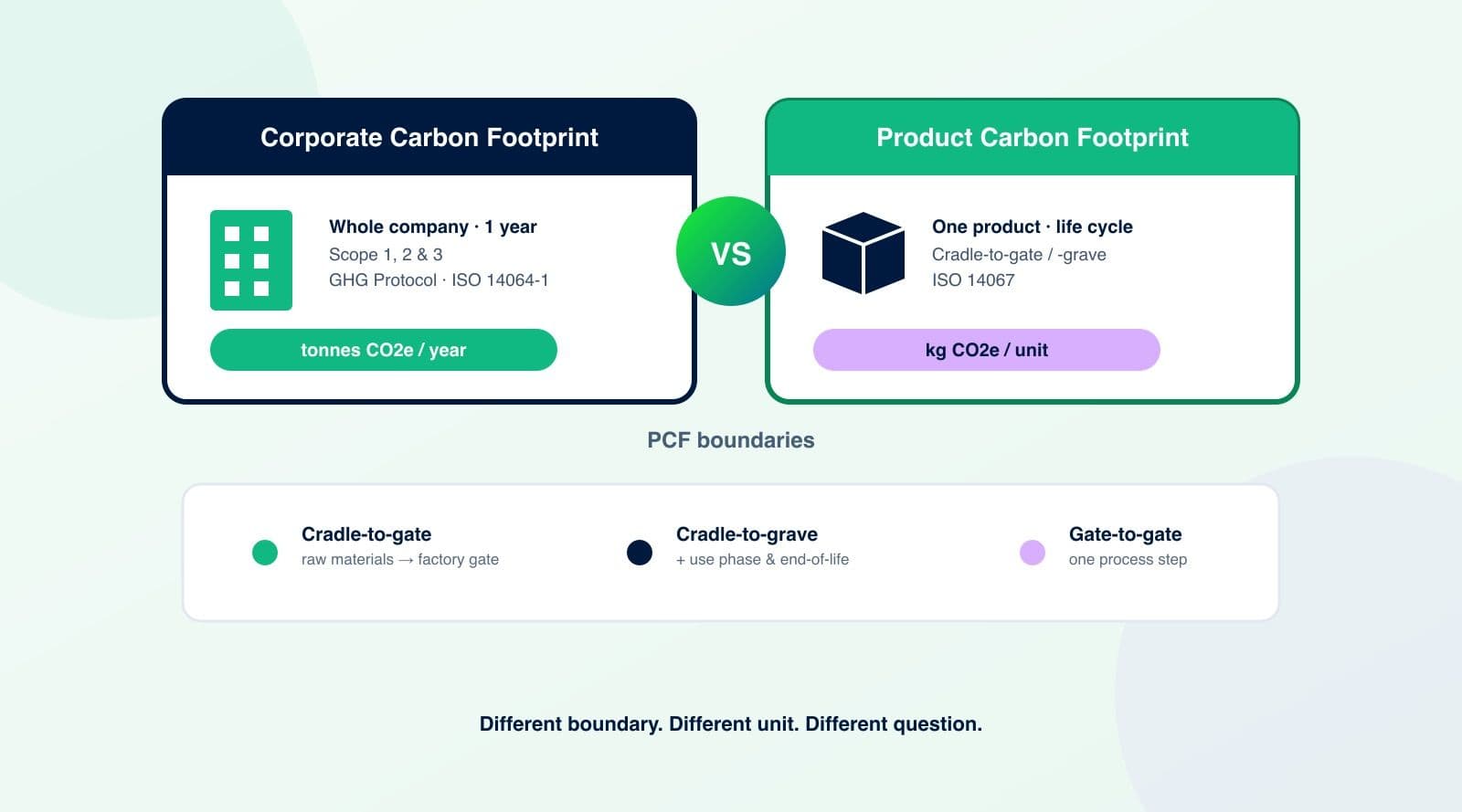 Corporate Carbon Footprint

Whole company · 1 year
Scope 1, 2 & 3
GHG Protocol · ISO 14064-1

tonnes CO2e / year

VS

Product Carbon Footprint

One product · life cycle
Cradle-to-gate / -grave
ISO 14067

kg CO2e / unit

PCF boundaries

Cradle-to-gate
raw materials → factory gate

Cradle-to-grave
+ use phase & end-of-life

Gate-to-gate
one process step

Different boundary. Different unit. Different question.